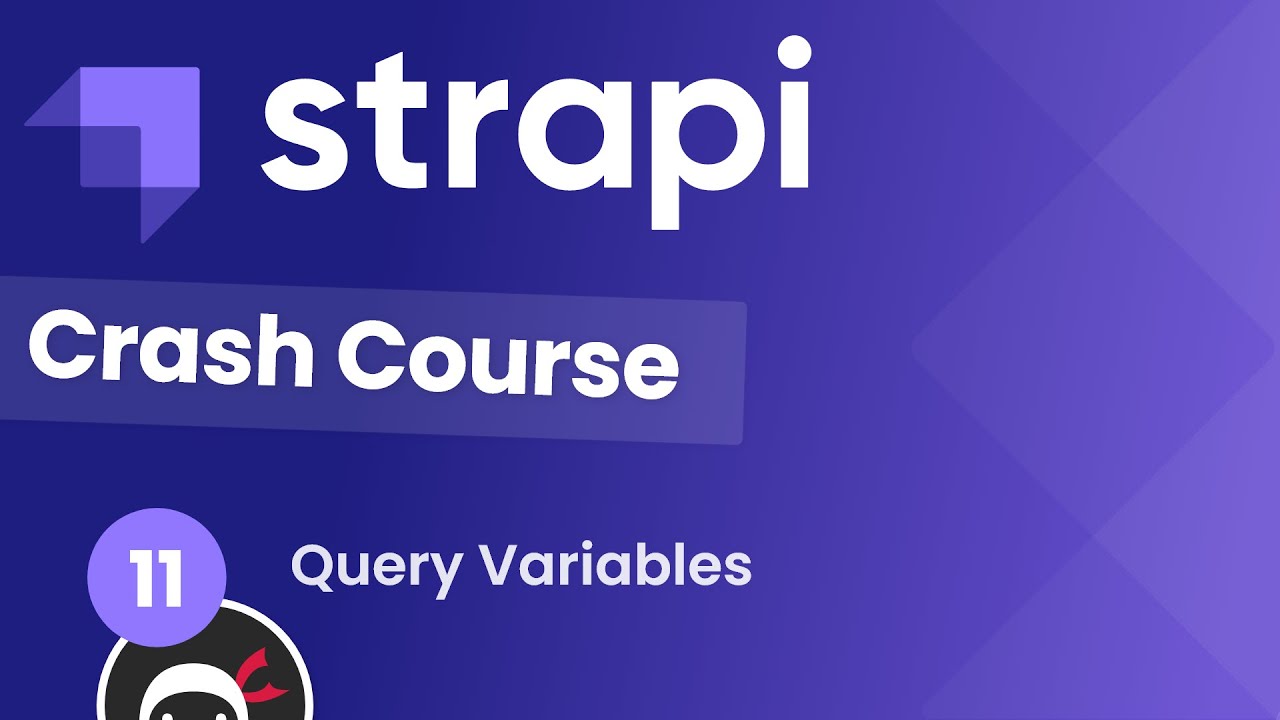 strapi

Crash Course

11

Query Variables